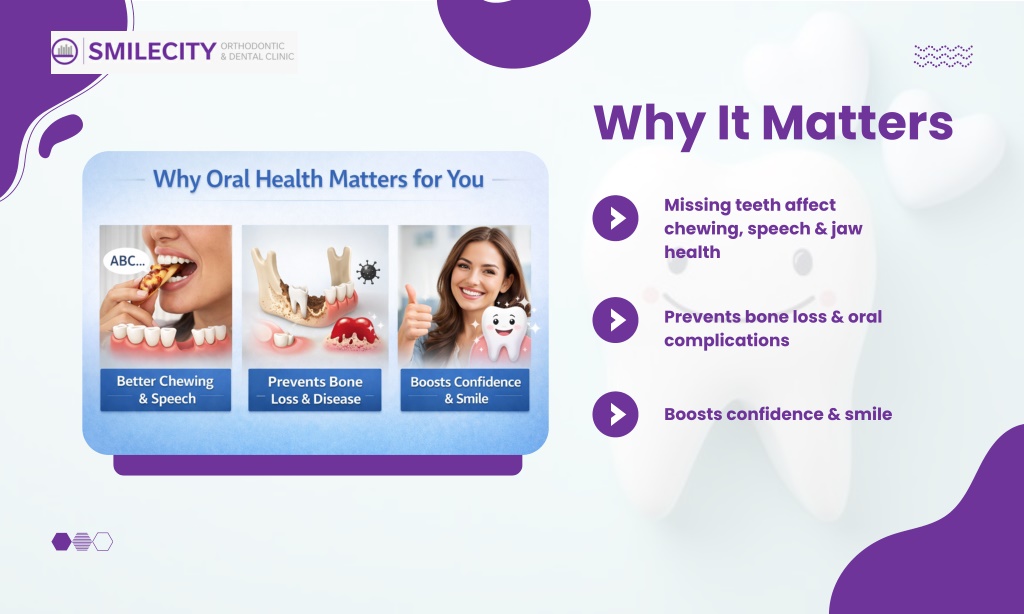 SMILECITY ORTHODONTIC & DENTAL CLINIC

Why Oral Health Matters for You

ABC...

Better Chewing & Speech

Prevents Bone Loss & Disease

Boosts Confidence & Smile

Why It Matters

Missing teeth affect chewing, speech & jaw health

Prevents bone loss & oral complications

Boosts confidence & smile